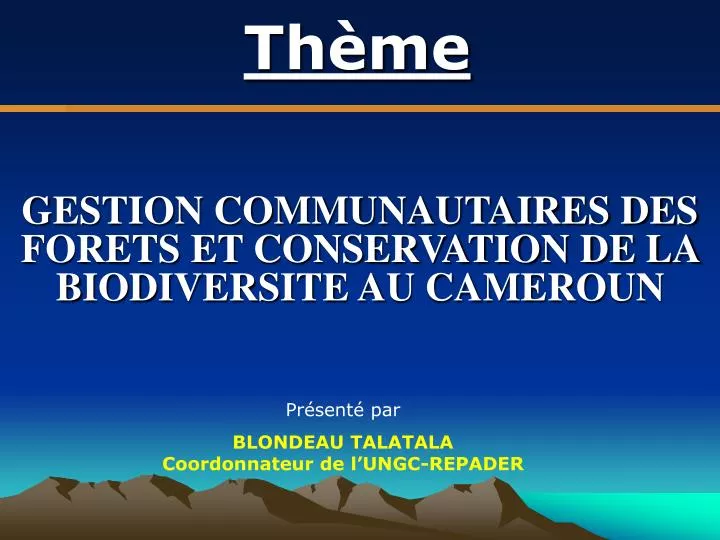 Thème

GESTION COMMUNAUTAIRES DES FORETS ET CONSERVATION DE LA BIODIVERSITE AU CAMEROUN

Présenté par

BLONDEAU TALATALA
Coordonnateur de l'UNGC-REPADER